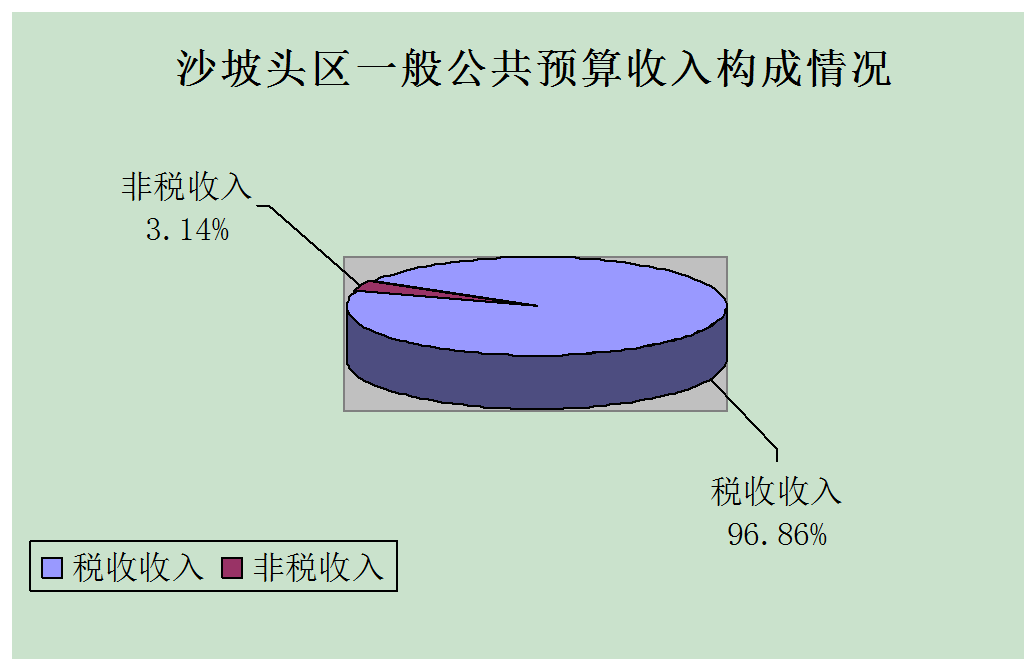 沙坡头区一般公共预算收入构成情况

非税收入
3.14%

税收收入
96.86%

税收收入 非税收入